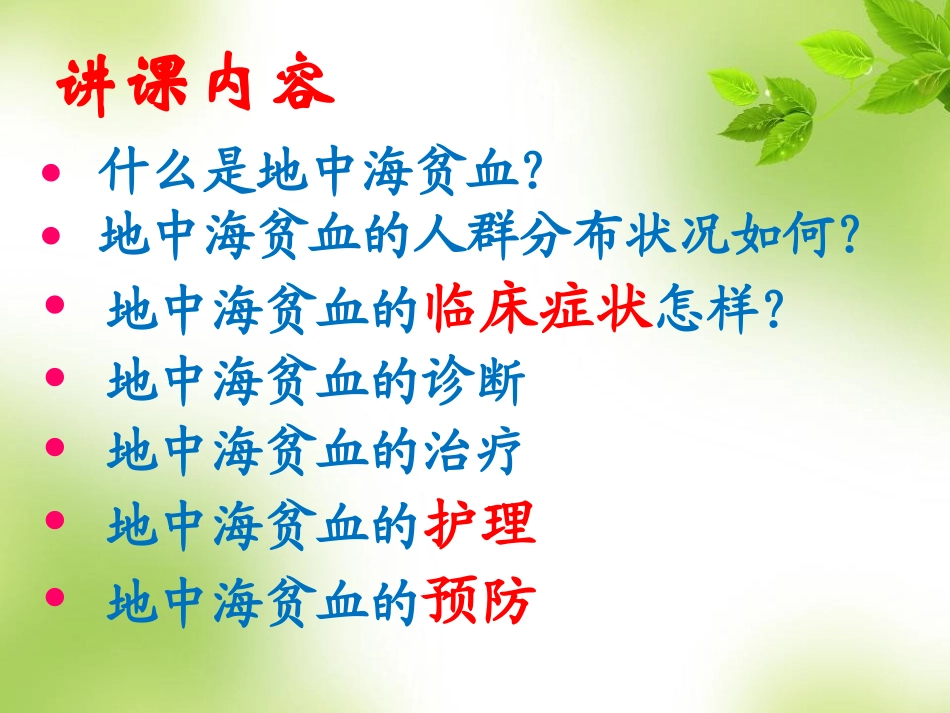 讲课内容

- 什么是地中海贫血?
- 地中海贫血的人群分布状况如何?
- 地中海贫血的临床症状怎样?
- 地中海贫血的诊断
- 地中海贫血的治疗
- 地中海贫血的护理
- 地中海贫血的预防